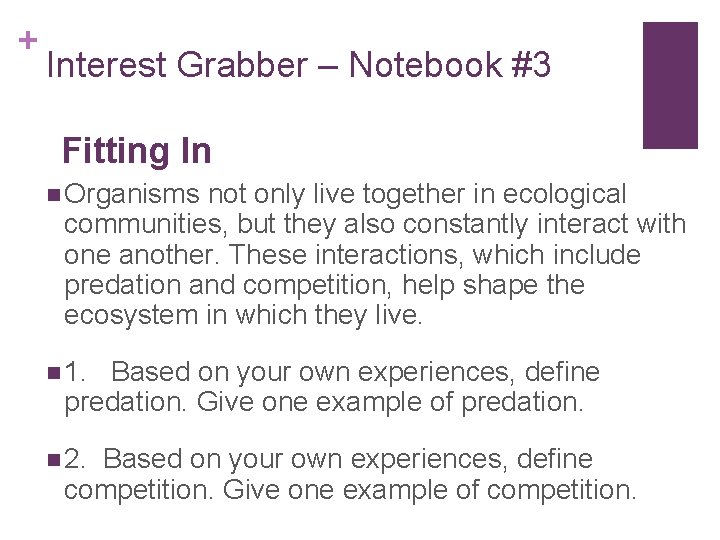 +
Interest Grabber – Notebook #3

Fitting In

Organisms not only live together in ecological communities, but they also constantly interact with one another. These interactions, which include predation and competition, help shape the ecosystem in which they live.

1. Based on your own experiences, define predation. Give one example of predation.

2. Based on your own experiences, define competition. Give one example of competition.